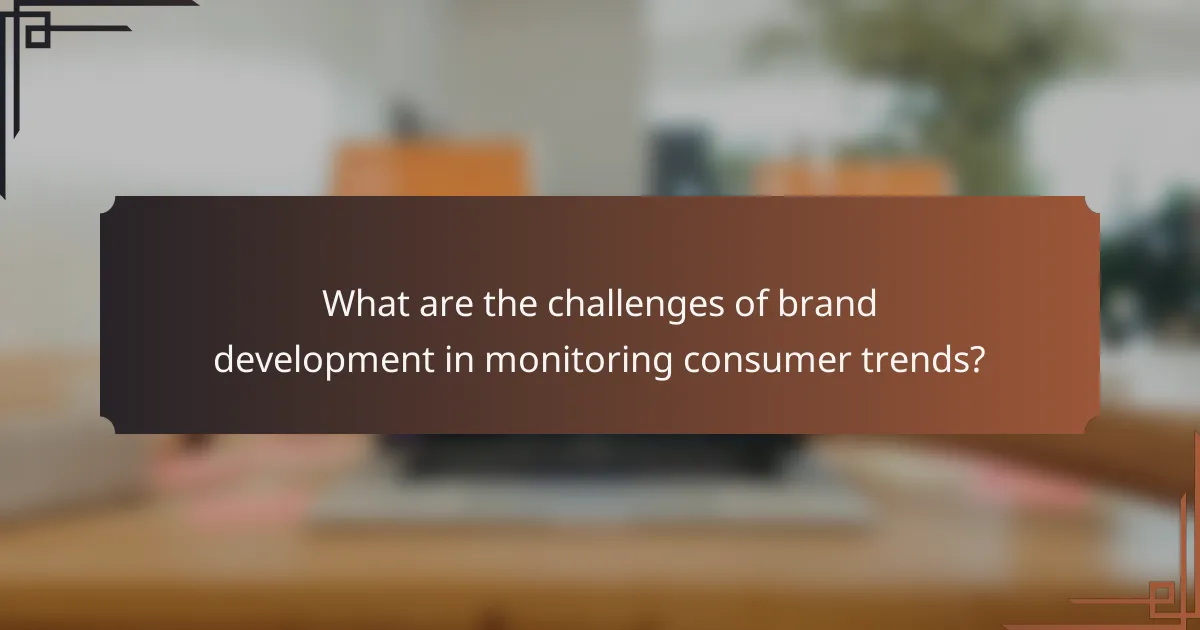 What are the challenges of brand development in monitoring consumer trends?